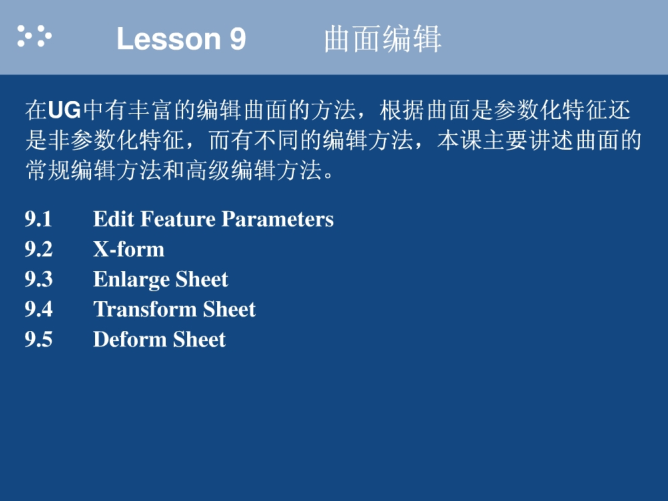 Lesson 9　　曲面编辑

在UG中有丰富的编辑曲面的方法，根据曲面是参数化特征还是非参数化特征，而有不同的编辑方法，本课主要讲述曲面的常规编辑方法和高级编辑方法。

9.1　Edit Feature Parameters
9.2　X-form
9.3　Enlarge Sheet
9.4　Transform Sheet
9.5　Deform Sheet